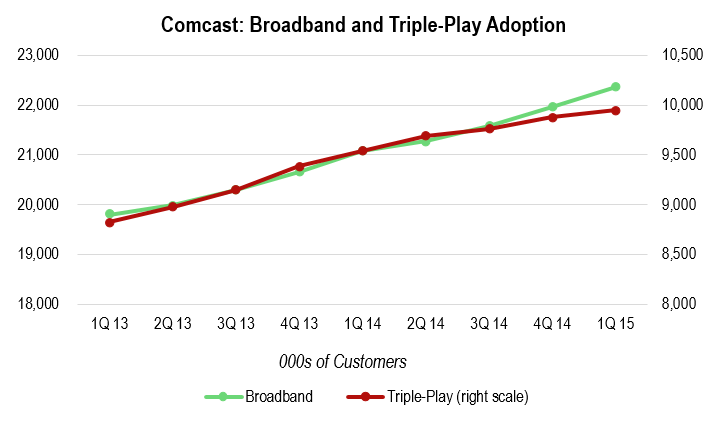 Comcast: Broadband and Triple-Play Adoption

23,000
22,000
21,000
20,000
19,000
18,000

10,500
10,000
9,500
9,000
8,500
8,000

1Q 13
2Q 13
3Q 13
4Q 13
1Q 14
2Q 14
3Q 14
4Q 14
1Q 15

000s of Customers

Broadband
Triple-Play (right scale)